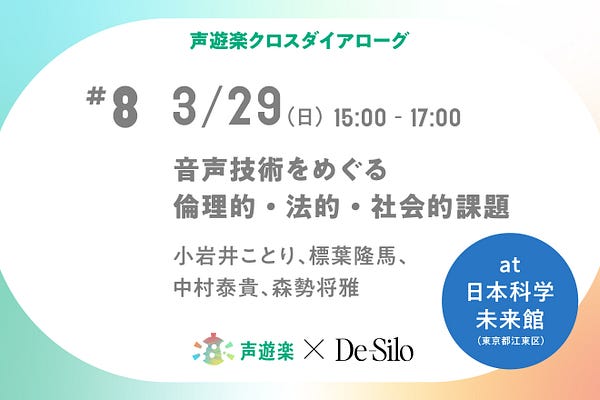 声遊楽クロスダイアローグ

#8 3/29(日) 15:00 - 17:00

音声技術をめぐる
倫理的・法的・社会的課題

小岩井ことり、標葉隆馬、
中村泰貴、森勢将雅

at
日本科学
未来館
(東京都江東区)

声遊楽 × De-Silo